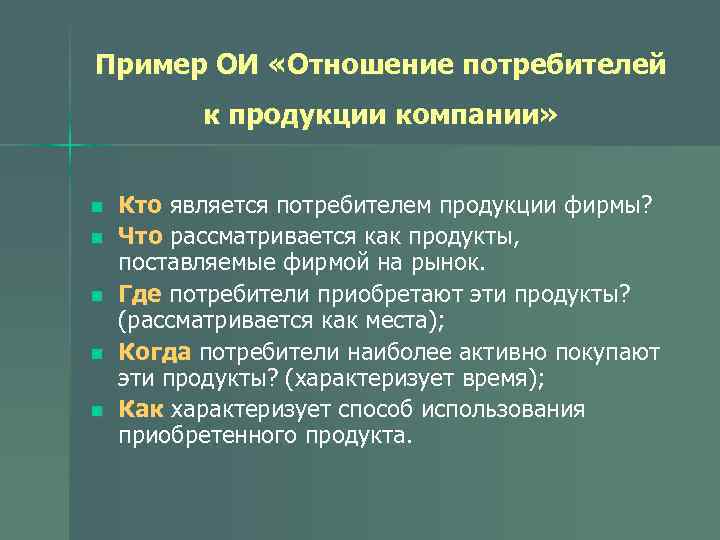 Пример ОИ «Отношение потребителей к продукции компании»

- Кто является потребителем продукции фирмы?
- Что рассматривается как продукты, поставляемые фирмой на рынок.
- Где потребители приобретают эти продукты? (рассматривается как места);
- Когда потребители наиболее активно покупают эти продукты? (характеризует время);
- Как характеризует способ использования приобретенного продукта.